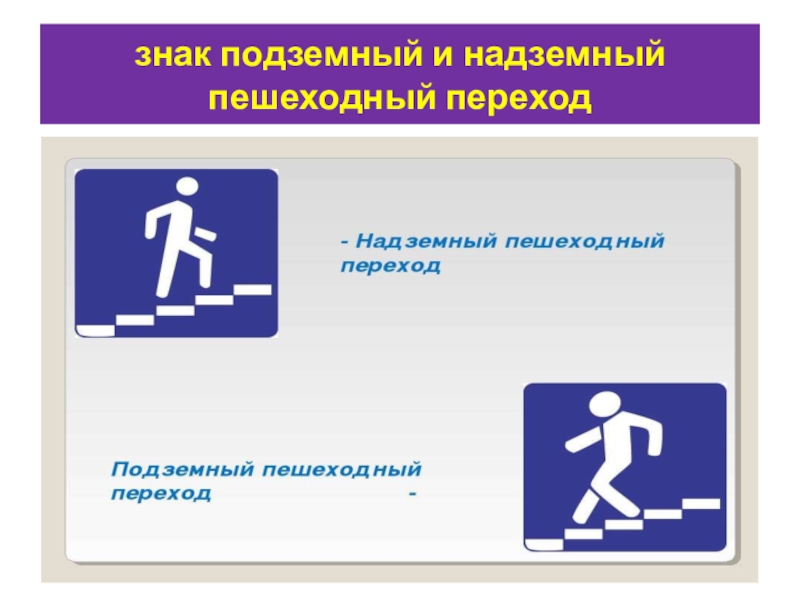 знак подземный и надземный пешеходный переход

- Надземный пешеходный переход

Подземный пешеходный переход -